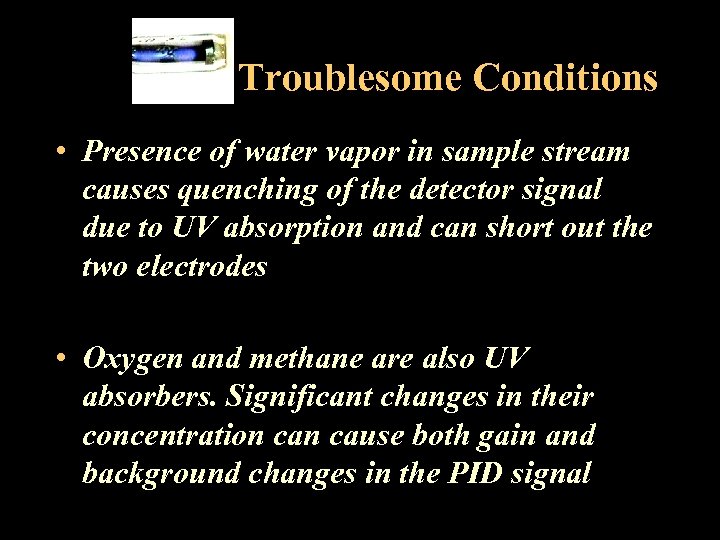 Troublesome Conditions

• Presence of water vapor in sample stream causes quenching of the detector signal due to UV absorption and can short out the two electrodes

• Oxygen and methane are also UV absorbers. Significant changes in their concentration can cause both gain and background changes in the PID signal